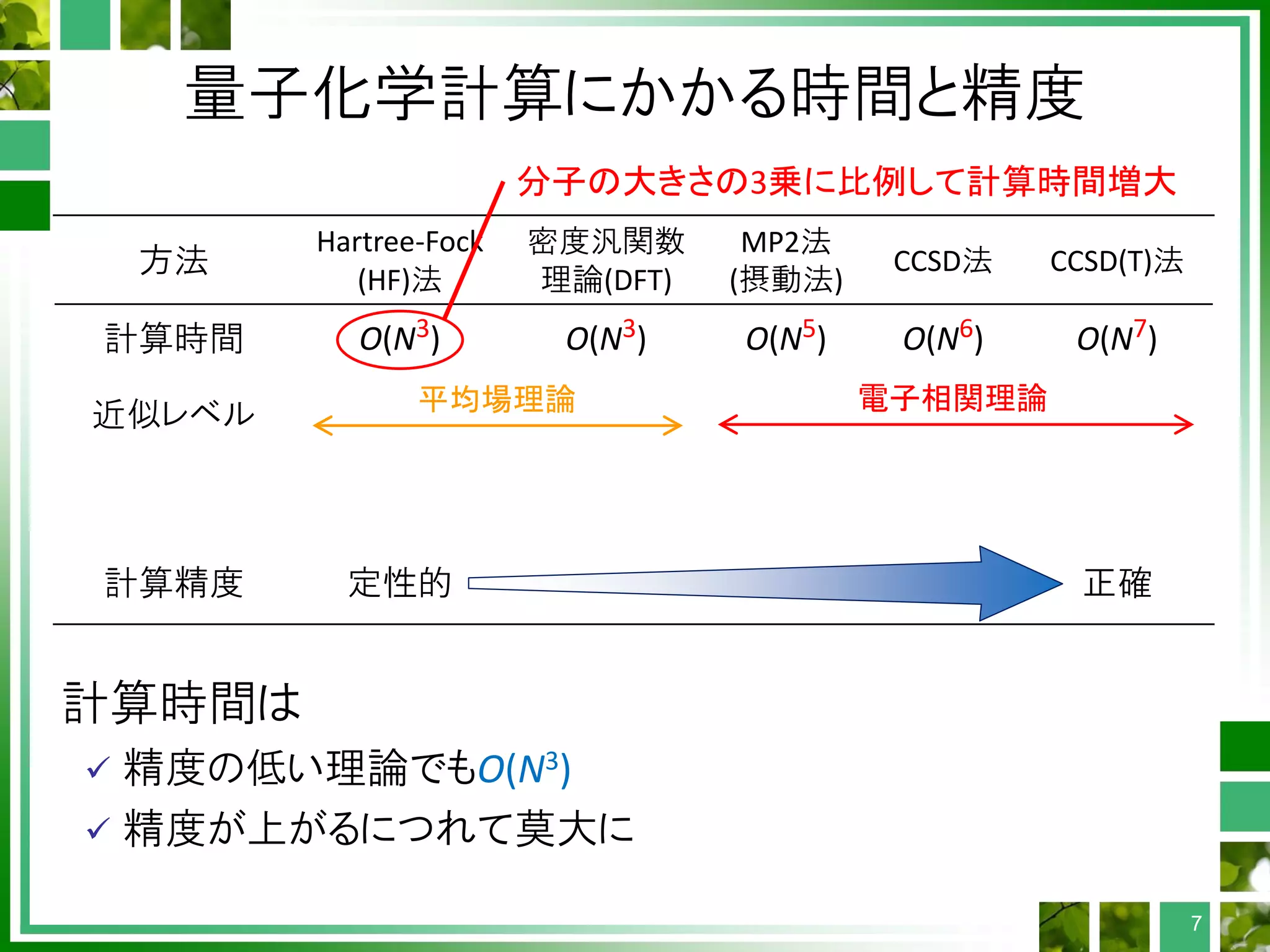 量子化学計算にかかる時間と精度

分子の大きさの3乗に比例して計算時間増大

| 方法 | Hartree-Fock (HF)法 | 密度汎関数理論(DFT) | MP2法 (摂動法) | CCSD法 | CCSD(T)法 |
|---|---|---|---|---|---|
| 計算時間 | $O(N^3)$ | $O(N^3)$ | $O(N^5)$ | $O(N^6)$ | $O(N^7)$ |
| 近似レベル | 平均場理論 | | 電子相関理論 | | |
| 計算精度 | 定性的 | | | | 正確 |

計算時間は

✓ 精度の低い理論でも$O(N^3)$

✓ 精度が上がるにつれて莫大に

7